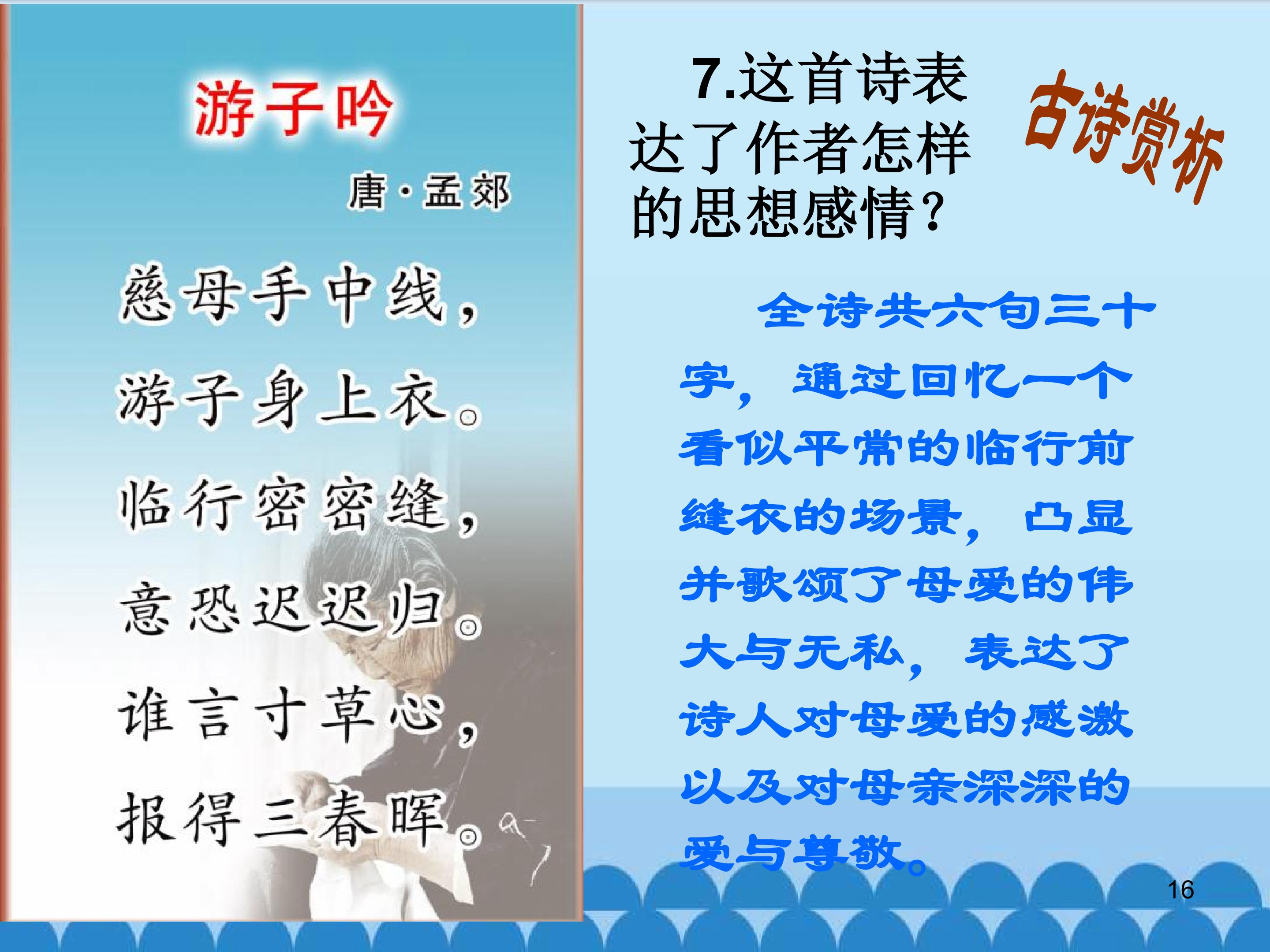 游子吟

唐·孟郊

慈母手中线，
游子身上衣。
临行密密缝，
意恐迟迟归。
谁言寸草心，
报得三春晖。

7.这首诗表达了作者怎样的思想感情？

古诗赏析

全诗共六句三十字，通过回忆一个看似平常的临行前缝衣的场景，凸显并歌颂了母爱的伟大与无私，表达了诗人对母爱的感激以及对母亲深深的爱与尊敬。

16